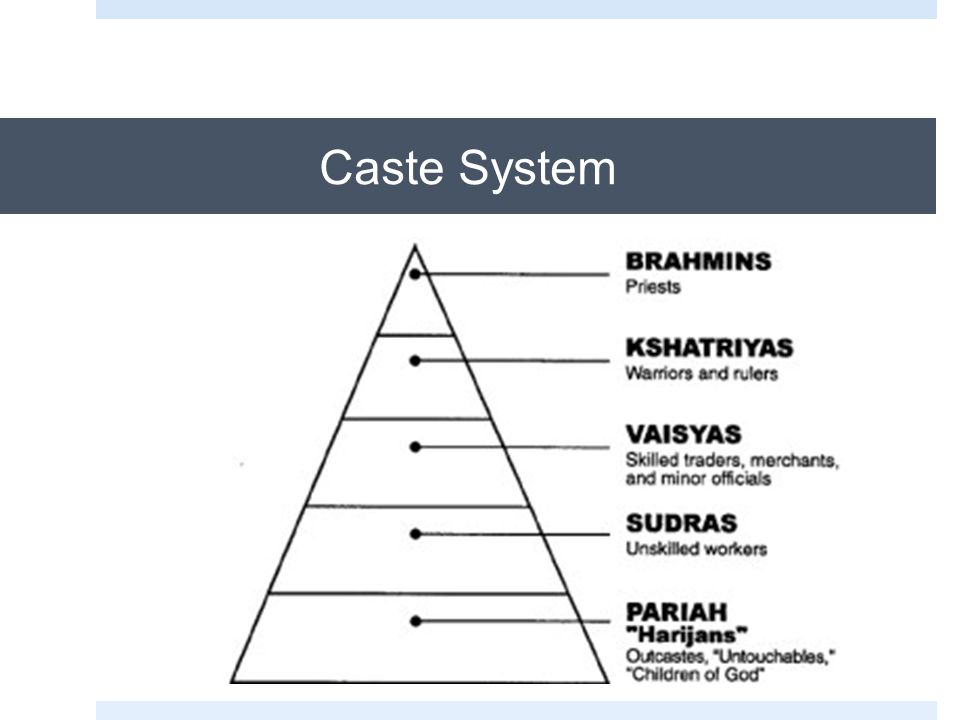 Caste System

BRAHMINS
Priests

KSHATRIYAS
Warriors and rulers

VAISYAS
Skilled traders, merchants, and minor officials

SUDRAS
Unskilled workers

PARIAH
"Harijans"
Outcastes, "Untouchables," "Children of God"